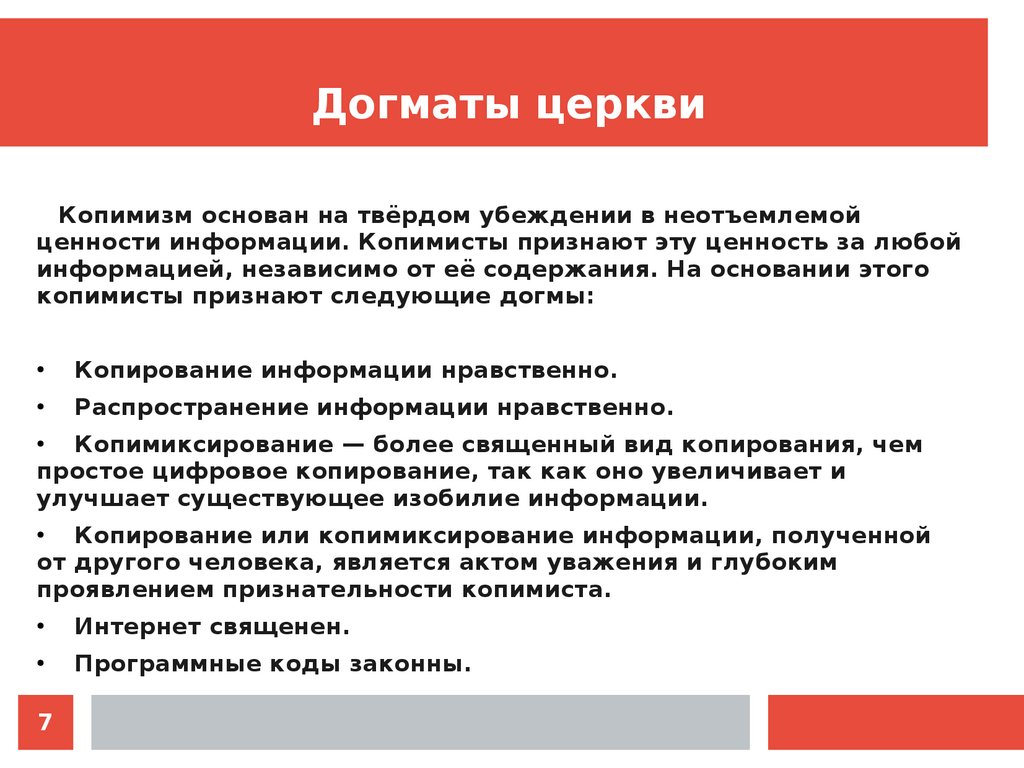 Догматы церкви

Копимизм основан на твёрдом убеждении в неотъемлемой ценности информации. Копимисты признают эту ценность за любой информацией, независимо от её содержания. На основании этого копимисты признают следующие догмы:

• Копирование информации нравственно.
• Распространение информации нравственно.
• Копимиксирование — более священный вид копирования, чем простое цифровое копирование, так как оно увеличивает и улучшает существующее изобилие информации.
• Копирование или копимиксирование информации, полученной от другого человека, является актом уважения и глубоким проявлением признательности копимиста.
• Интернет священен.
• Программные коды законны.

7